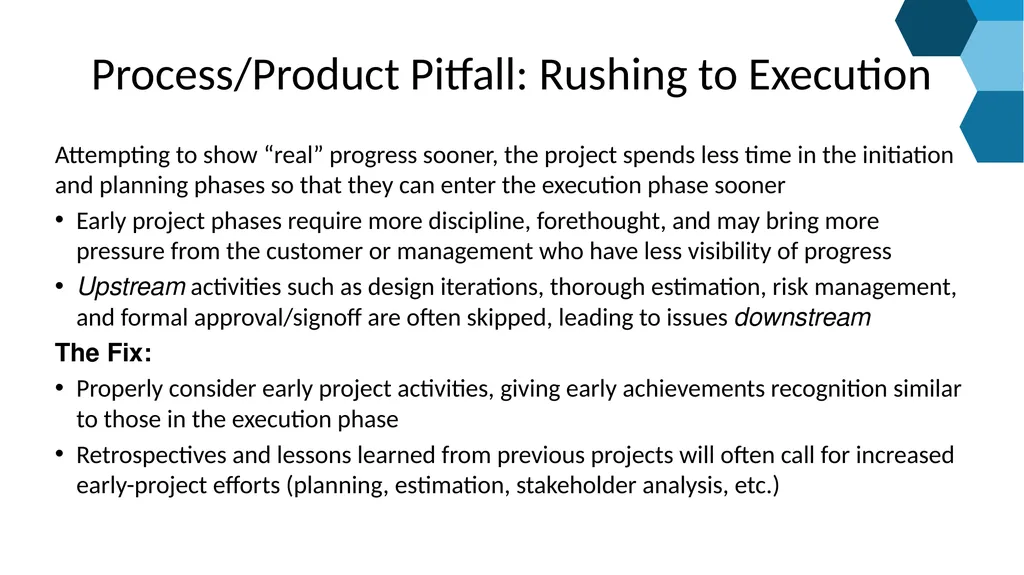 Process/Product Pitfall: Rushing to Execution

Attempting to show “real” progress sooner, the project spends less time in the initiation and planning phases so that they can enter the execution phase sooner

• Early project phases require more discipline, forethought, and may bring more pressure from the customer or management who have less visibility of progress

• Upstream activities such as design iterations, thorough estimation, risk management, and formal approval/signoff are often skipped, leading to issues downstream

The Fix:

• Properly consider early project activities, giving early achievements recognition similar to those in the execution phase

• Retrospectives and lessons learned from previous projects will often call for increased early-project efforts (planning, estimation, stakeholder analysis, etc.)